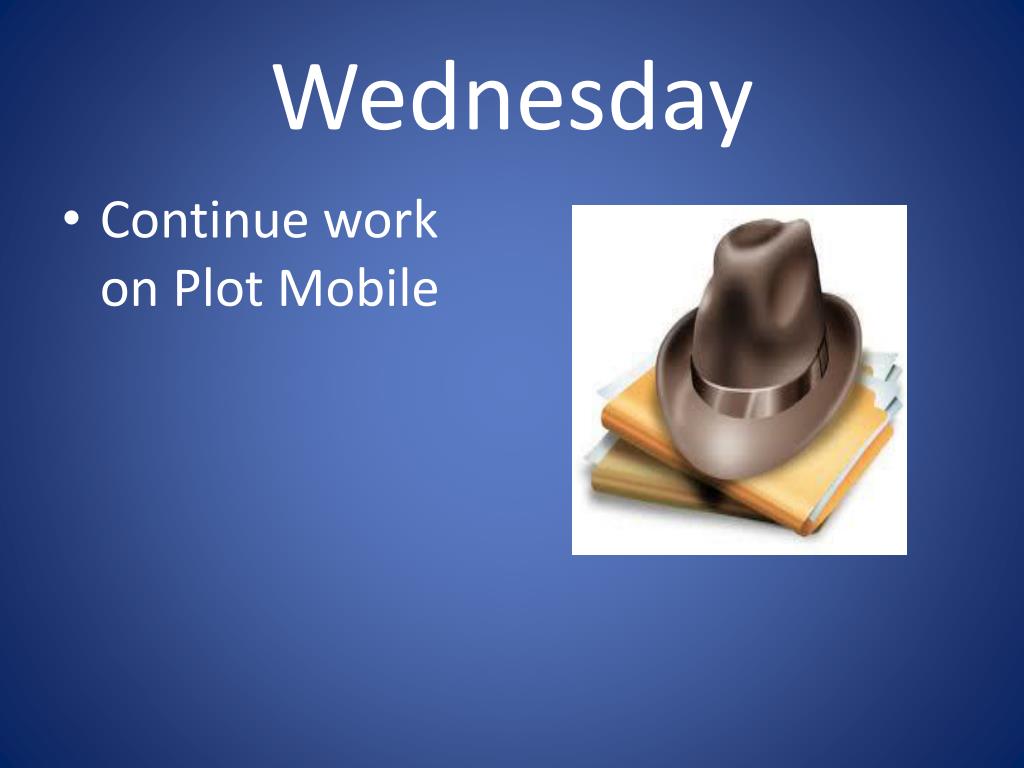 Wednesday

• Continue work on Plot Mobile